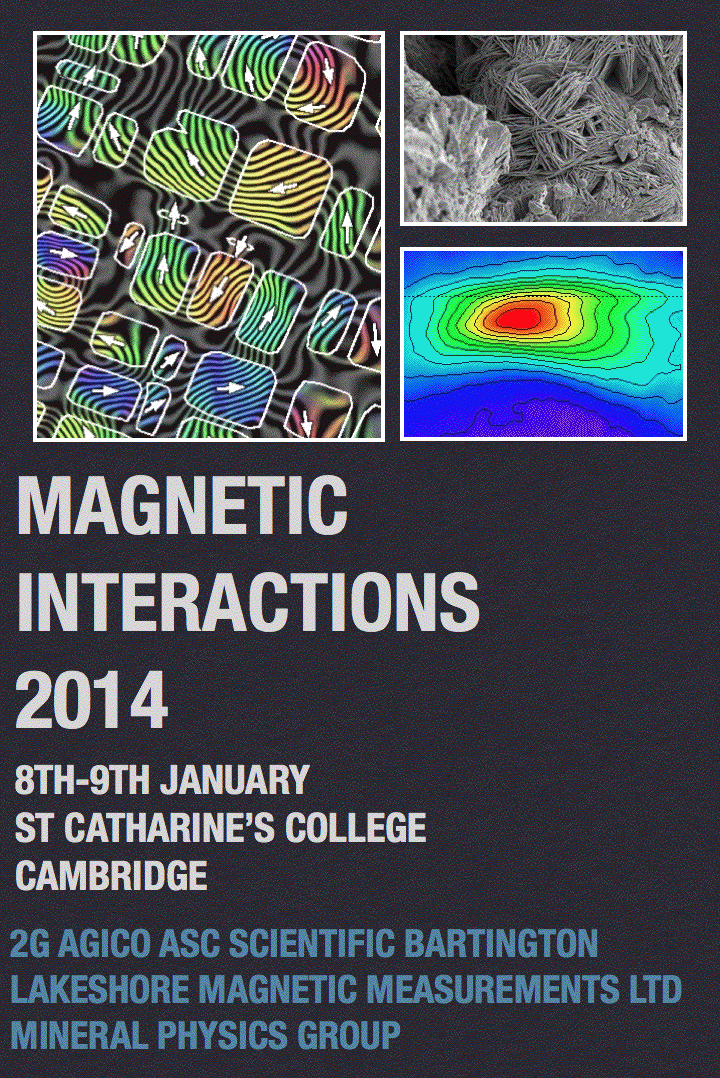 MAGNETIC INTERACTIONS 2014

8TH-9TH JANUARY
ST CATHARINE'S COLLEGE
CAMBRIDGE

2G AGICO ASC SCIENTIFIC BARTINGTON
LAKESHORE MAGNETIC MEASUREMENTS LTD
MINERAL PHYSICS GROUP